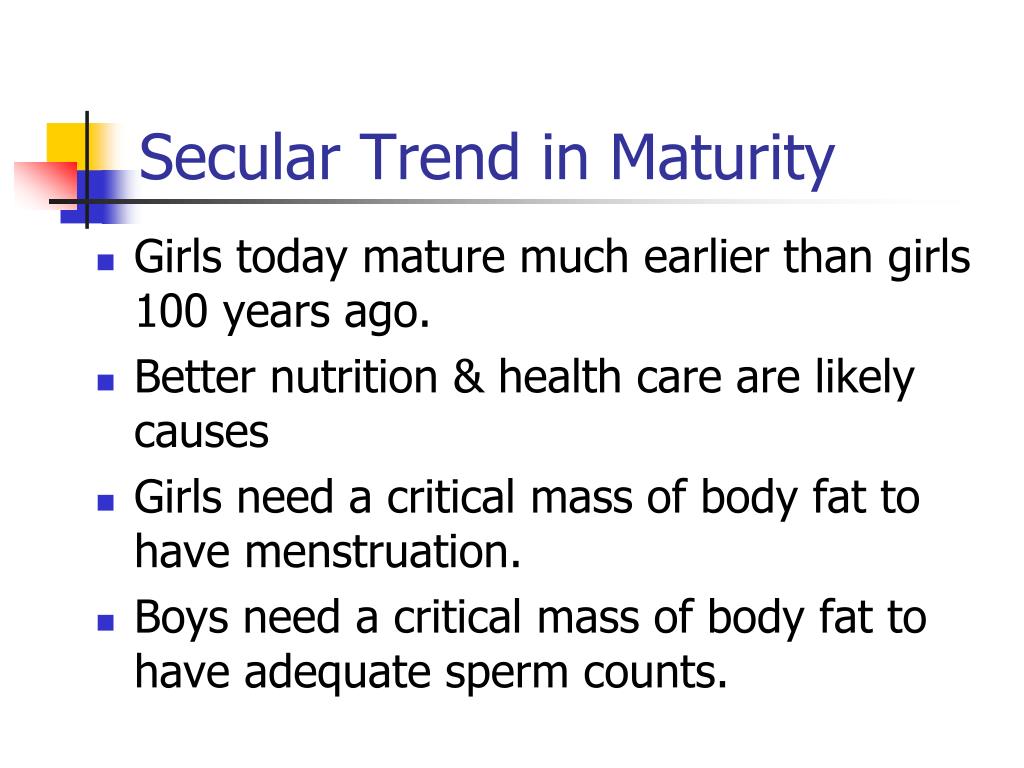 Secular Trend in Maturity

- Girls today mature much earlier than girls 100 years ago.
- Better nutrition & health care are likely causes
- Girls need a critical mass of body fat to have menstruation.
- Boys need a critical mass of body fat to have adequate sperm counts.